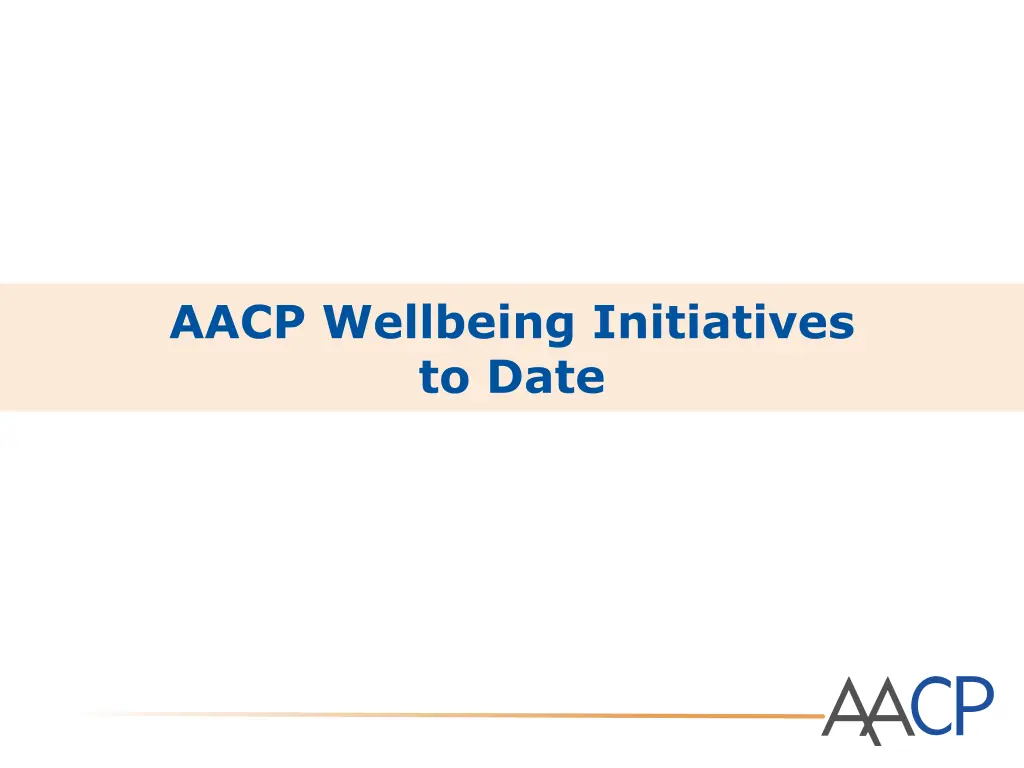 AACP Wellbeing Initiatives to Date

AACP